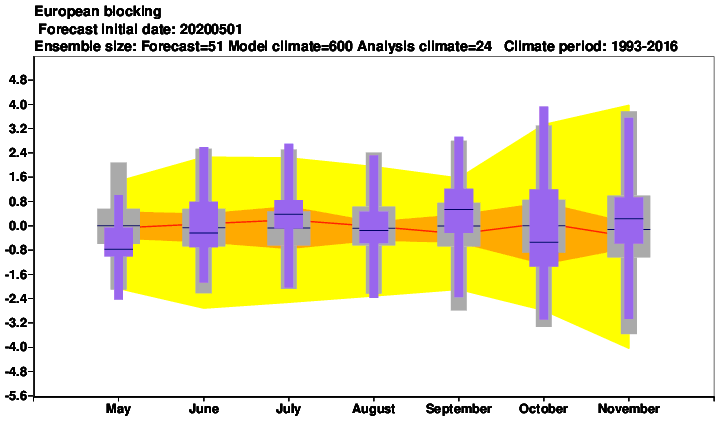 European blocking
Forecast initial date: 20200501
Ensemble size: Forecast=51 Model climate=600 Analysis climate=24 Climate period: 1993-2016

4.8
4.0
3.2
2.4
1.6
0.8
0.0
-0.8
-1.6
-2.4
-3.2
-4.0
-4.8
-5.6

May
June
July
August
September
October
November